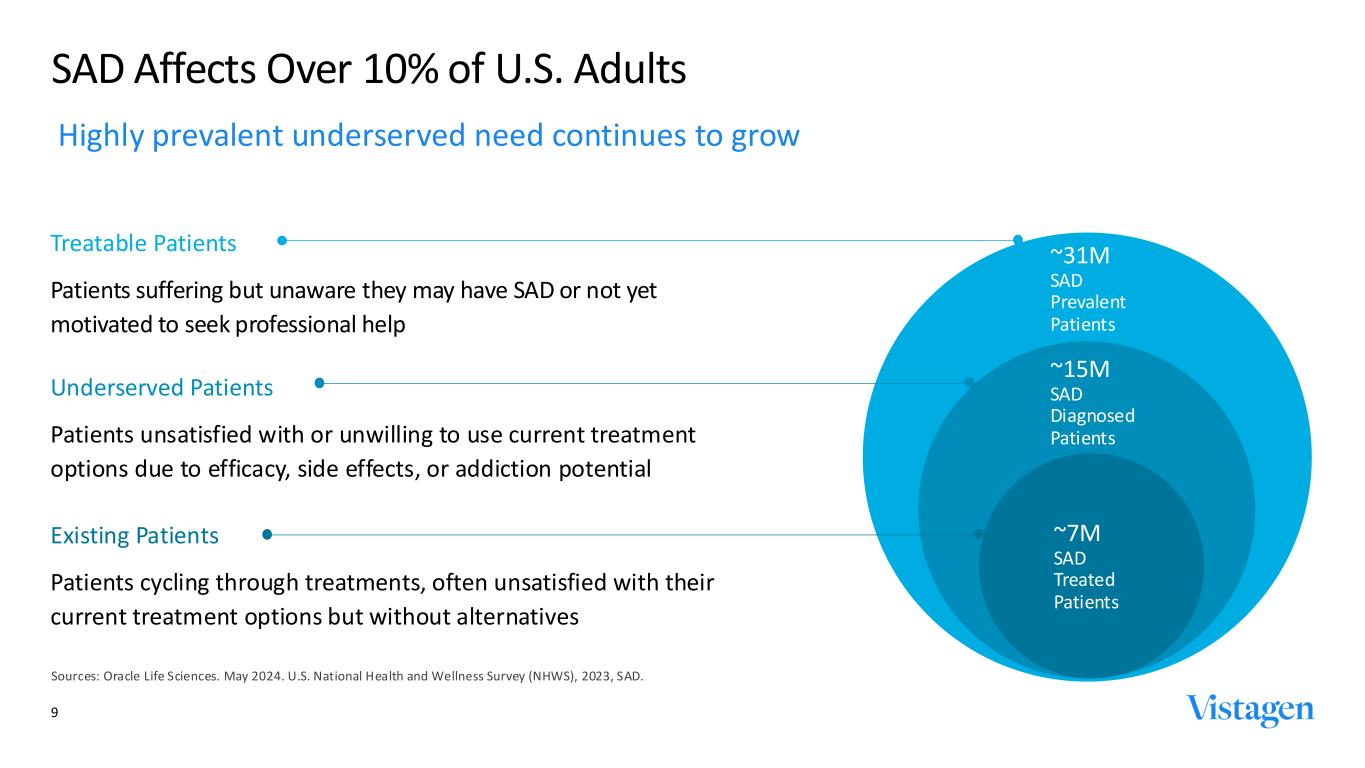 SAD Affects Over 10% of U.S. Adults

Highly prevalent underserved need continues to grow

Treatable Patients

Patients suffering but unaware they may have SAD or not yet motivated to seek professional help

Underserved Patients

Patients unsatisfied with or unwilling to use current treatment options due to efficacy, side effects, or addiction potential

Existing Patients

Patients cycling through treatments, often unsatisfied with their current treatment options but without alternatives

~31M
SAD
Prevalent
Patients

~15M
SAD
Diagnosed
Patients

~7M
SAD
Treated
Patients

Sources: Oracle Life Sciences. May 2024. U.S. National Health and Wellness Survey (NHWS), 2023, SAD.

9

Vistagen